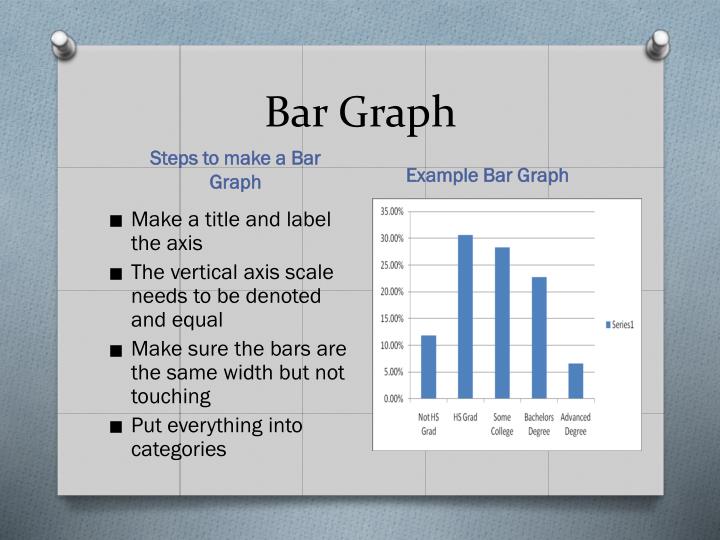 Bar Graph

Steps to make a Bar Graph

■ Make a title and label the axis
■ The vertical axis scale needs to be denoted and equal
■ Make sure the bars are the same width but not touching
■ Put everything into categories

Example Bar Graph

35.00%
30.00%
25.00%
20.00%
15.00%
10.00%
5.00%
0.00%

Not HS Grad
HS Grad
Some College
Bachelors Degree
Advanced Degree

Series1